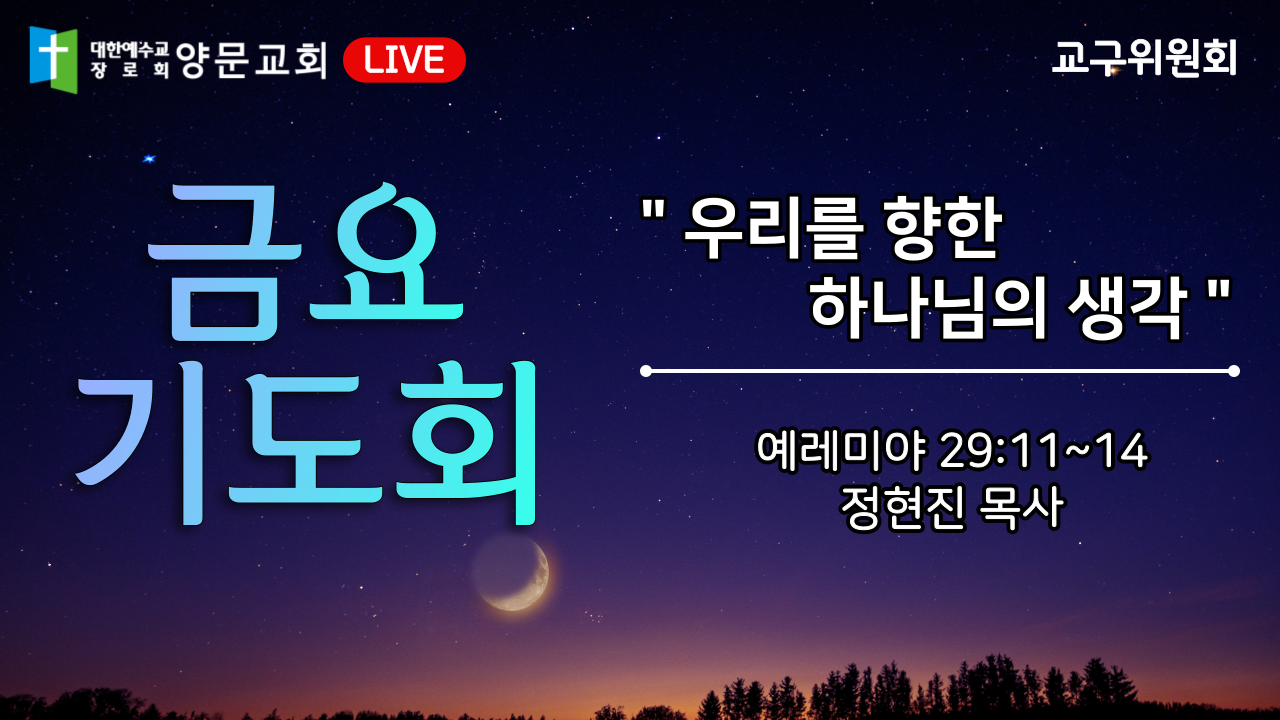 대한예수교 장로회 양문교회 LIVE

교구위원회

금요 기도회

" 우리를 향한 하나님의 생각 "

예레미야 29:11~14
정현진 목사